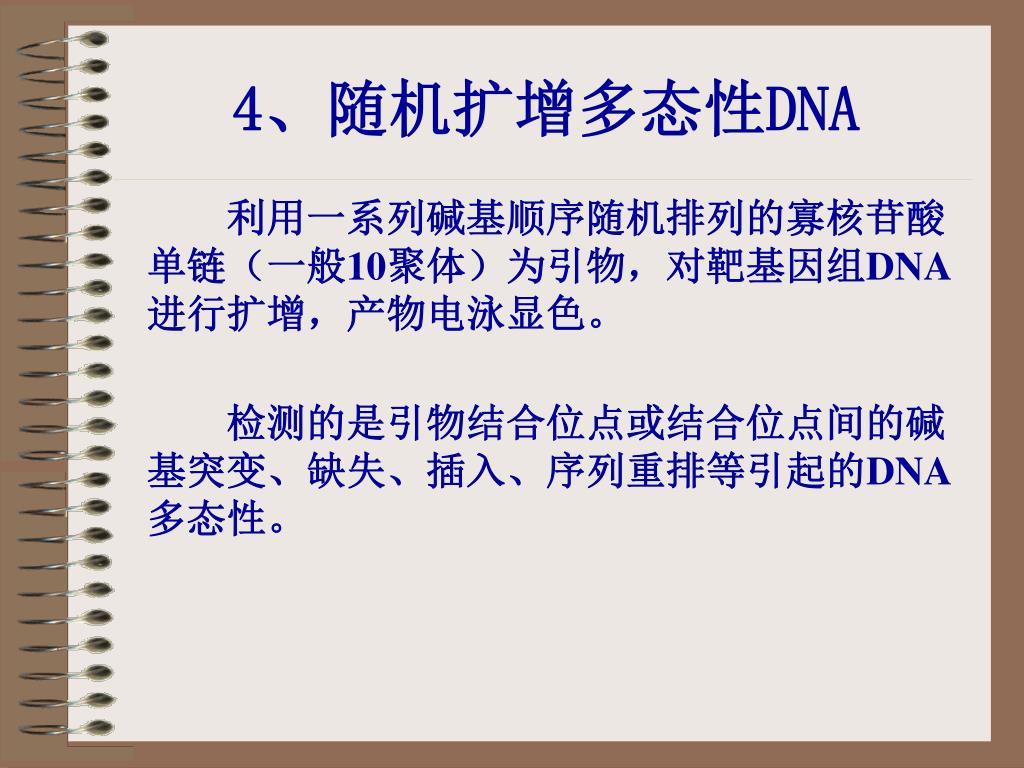 4、随机扩增多态性DNA

利用一系列碱基顺序随机排列的寡核苷酸单链（一般10聚体）为引物，对靶基因组DNA进行扩增，产物电泳显色。

检测的是引物结合位点或结合位点间的碱基突变、缺失、插入、序列重排等引起的DNA多态性。